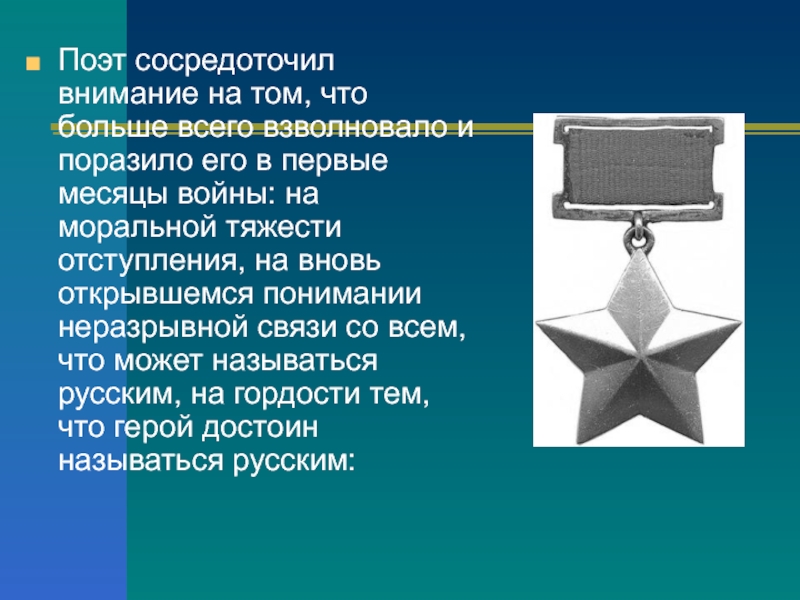 Поэт сосредоточил внимание на том, что больше всего взволновало и поразило его в первые месяцы войны: на моральной тяжести отступления, на вновь открывшемся понимании неразрывной связи со всем, что может называться русским, на гордости тем, что герой достоин называться русским: